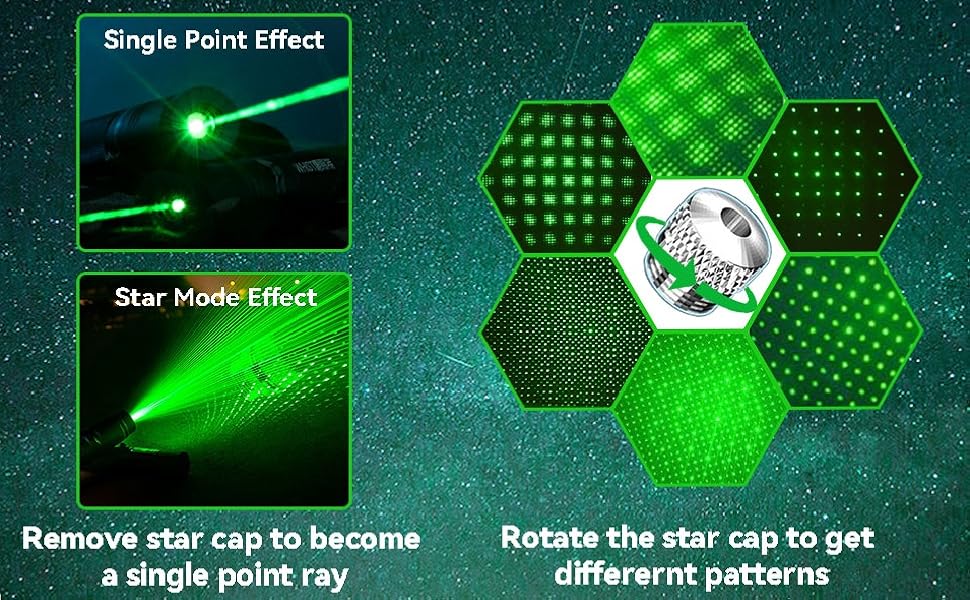 Single Point Effect

Star Mode Effect

Remove star cap to become a single point ray

Rotate the star cap to get differernt patterns